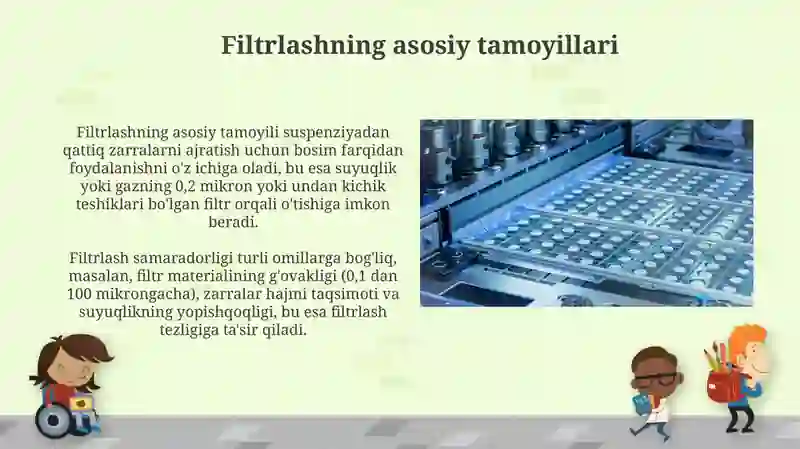 Filtrlashning asosiy tamoyillari

Filtrlashning asosiy tamoyili suspenziyadan qattiq zarralarni ajratish uchun bosim farqidan foydalanishni o'z ichiga oladi, bu esa suyuqlik yoki gazning 0,2 mikron yoki undan kichik teshiklari bo'lgan filtr orqali o'tishiga imkon beradi.

Filtrlash samaradorligi turli omillarga bog'liq, masalan, filtr materialining g'ovakligi (0,1 dan 100 mikrongacha), zarralar hajmi taqsimoti va suyuqlikning yopishqoqligi, bu esa filtrlash tezligiga ta'sir qiladi.